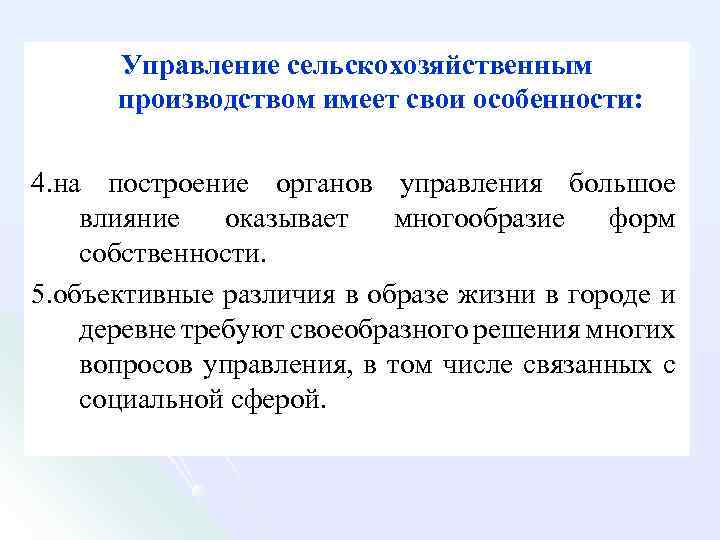 Управление сельскохозяйственным производством имеет свои особенности:

4.на построение органов управления большое влияние оказывает многообразие форм собственности.

5.объективные различия в образе жизни в городе и деревне требуют своеобразного решения многих вопросов управления, в том числе связанных с социальной сферой.